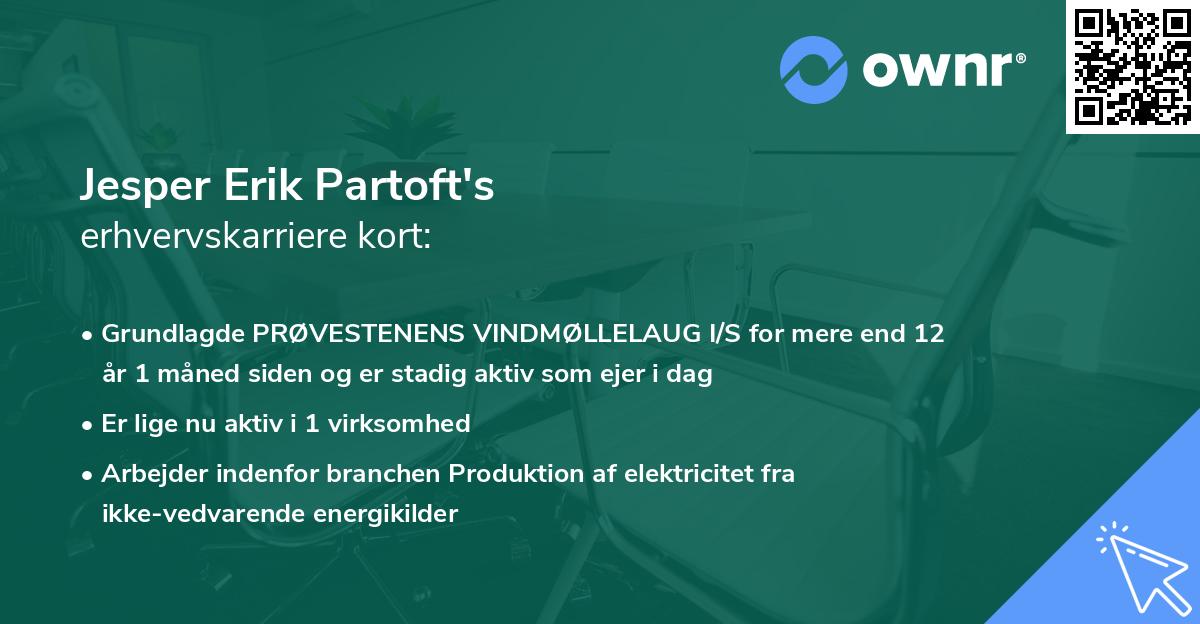 ownr®

Jesper Erik Partoft's
erhvervskarriere kort:

• Grundlagde PRØVESTENENS VINDMØLLELAUG I/S for mere end 12 år 1 måned siden og er stadig aktiv som ejer i dag

• Er lige nu aktiv i 1 virksomhed

• Arbejder indenfor branchen Produktion af elektricitet fra ikke-vedvarende energikilder